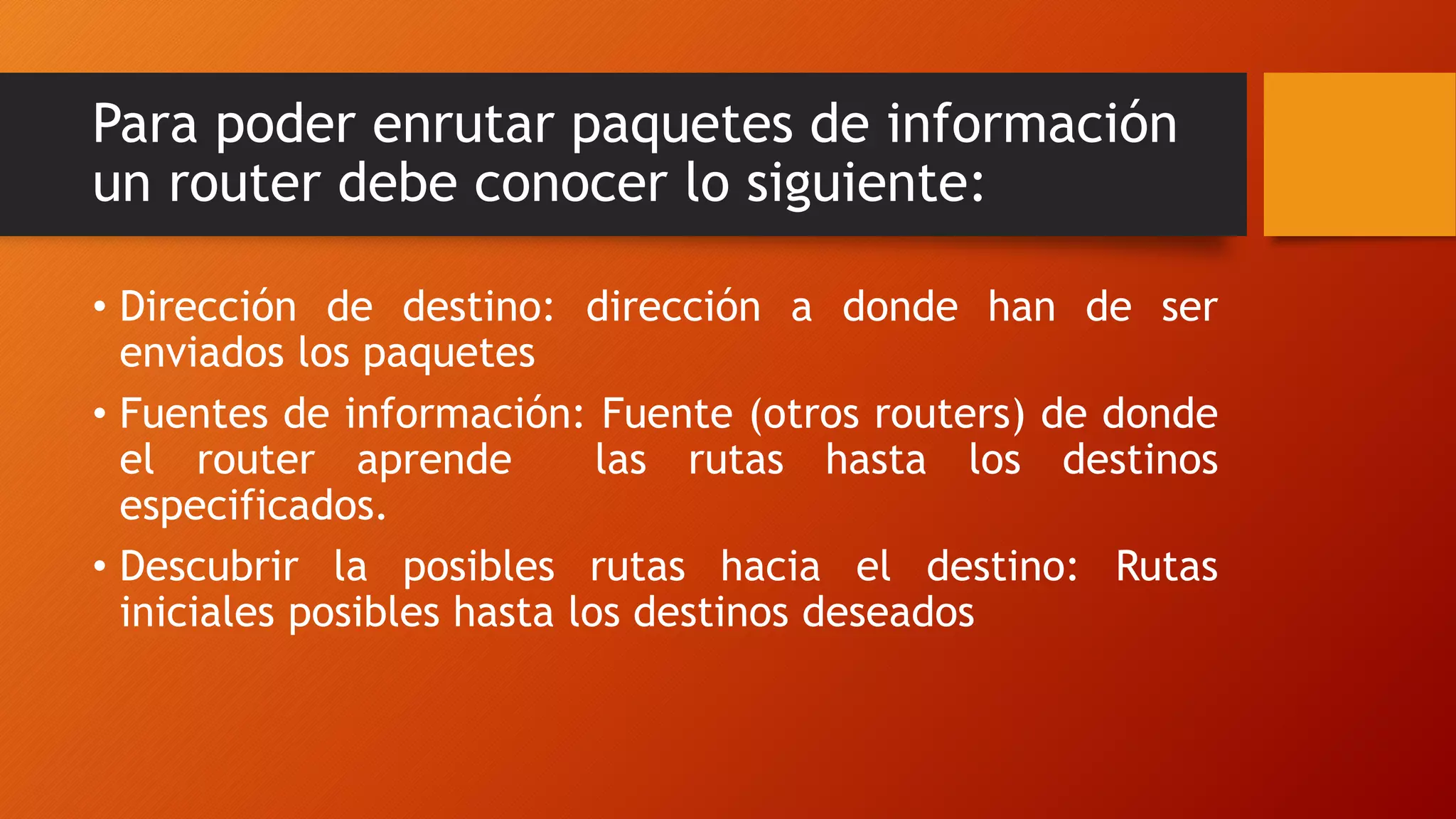 Para poder enrutar paquetes de información un router debe conocer lo siguiente:

• Dirección de destino: dirección a donde han de ser enviados los paquetes

• Fuentes de información: Fuente (otros routers) de donde el router aprende las rutas hasta los destinos especificados.

• Descubrir la posibles rutas hacia el destino: Rutas iniciales posibles hasta los destinos deseados